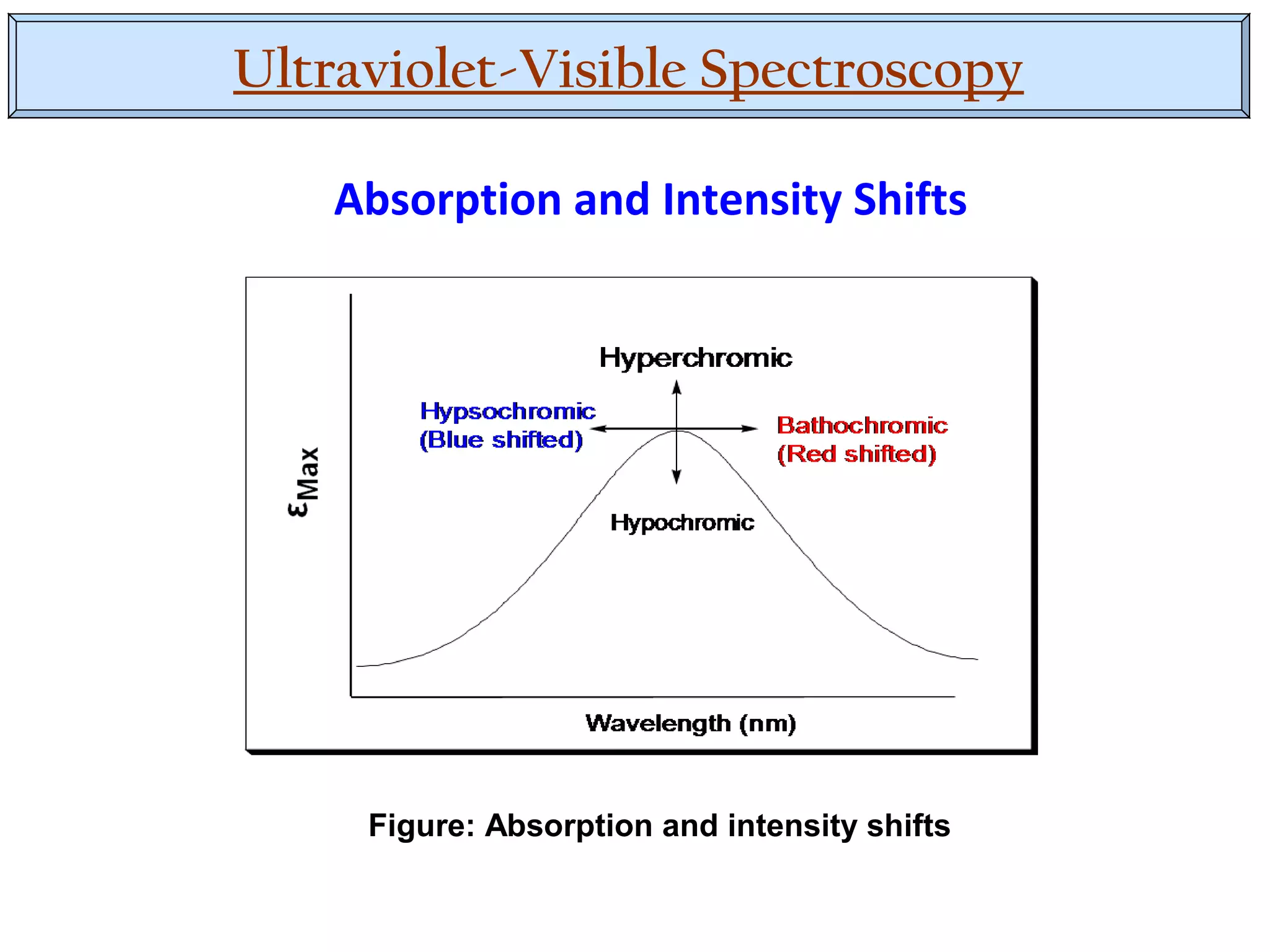 Ultraviolet-Visible Spectroscopy

Absorption and Intensity Shifts

$\varepsilon_{Max}$

Hyperchromic

Hypsochromic (Blue shifted)

Bathochromic (Red shifted)

Hypochromic

Wavelength (nm)

Figure: Absorption and intensity shifts